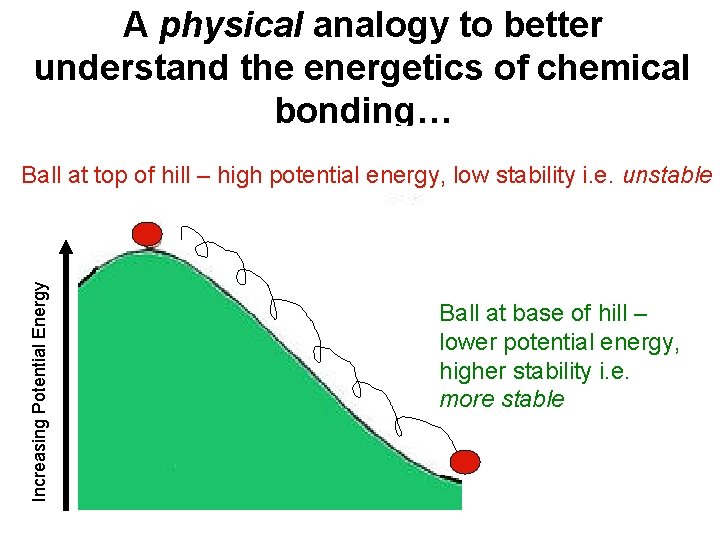 A physical analogy to better understand the energetics of chemical bonding…

Ball at top of hill – high potential energy, low stability i.e. unstable

Increasing Potential Energy

Ball at base of hill – lower potential energy, higher stability i.e. more stable